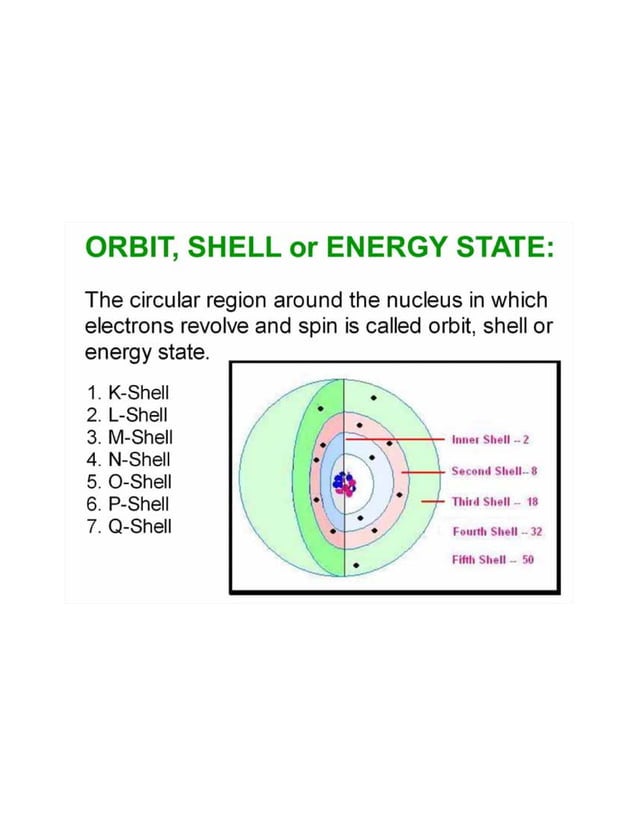 ORBIT, SHELL or ENERGY STATE:

The circular region around the nucleus in which electrons revolve and spin is called orbit, shell or energy state.

1. K-Shell
2. L-Shell
3. M-Shell
4. N-Shell
5. O-Shell
6. P-Shell
7. Q-Shell

Inner Shell -- 2
Second Shell-- 8
Third Shell -- 18
Fourth Shell -- 32
Fifth Shell -- 50